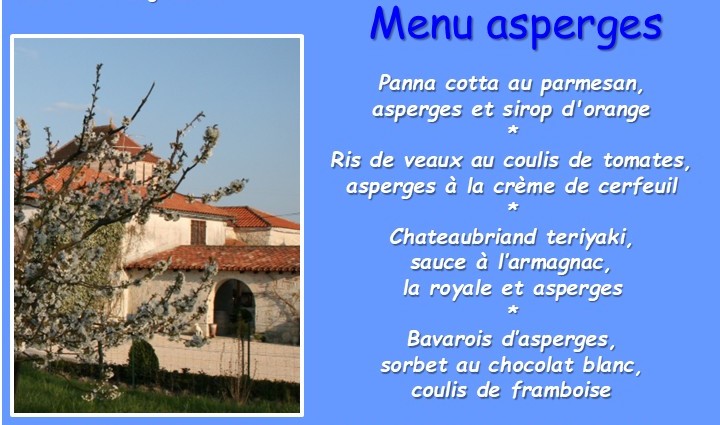 Menu asperges

Panna cotta au parmesan,
asperges et sirop d'orange
*
Ris de veaux au coulis de tomates,
asperges à la crème de cerfeuil
*
Chateaubriand teriyaki,
sauce à l'armagnac,
la royale et asperges
*
Bavarois d'asperges,
sorbet au chocolat blanc,
coulis de framboise